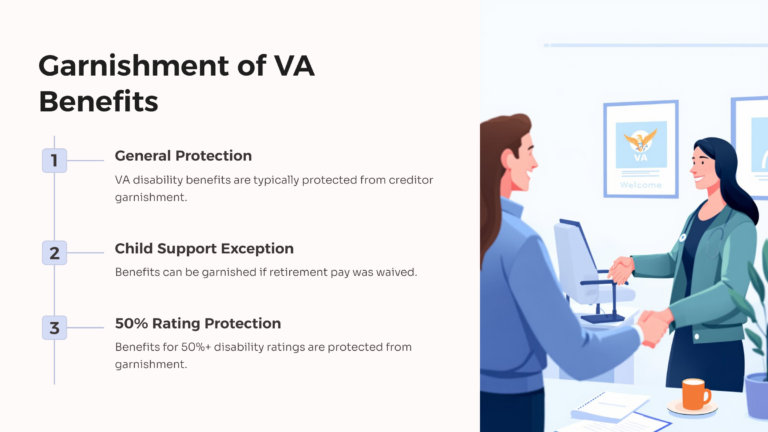 Garnishment of VA Benefits

1

General Protection

VA disability benefits are typically protected from creditor garnishment.

2

Child Support Exception

Benefits can be garnished if retirement pay was waived.

3

50% Rating Protection

Benefits for 50%+ disability ratings are protected from garnishment.

VA

Welcome